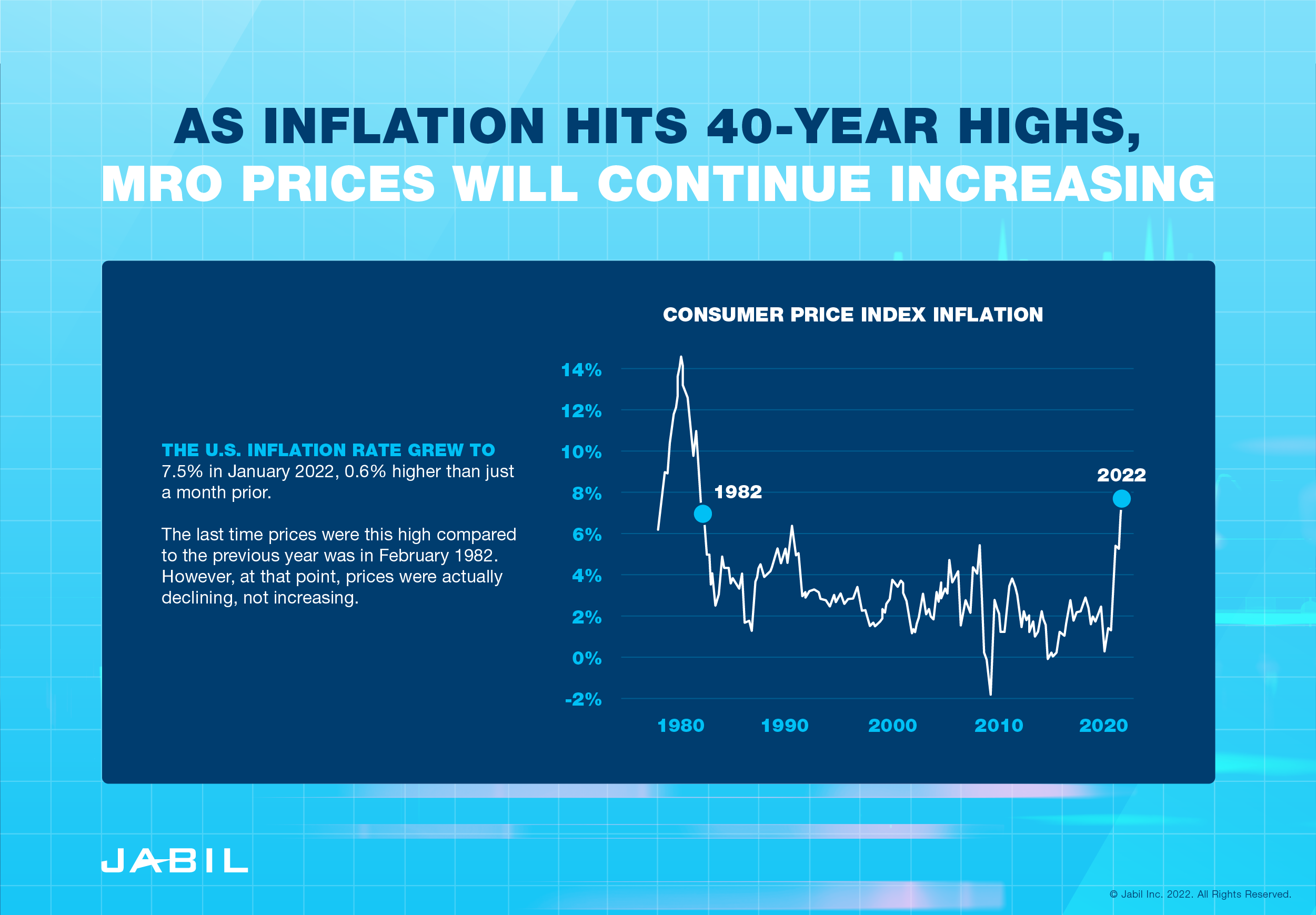 AS INFLATION HITS 40-YEAR HIGHS, MRO PRICES WILL CONTINUE INCREASING

THE U.S. INFLATION RATE GREW TO 7.5% in January 2022, 0.6% higher than just a month prior.

The last time prices were this high compared to the previous year was in February 1982. However, at that point, prices were actually declining, not increasing.

CONSUMER PRICE INDEX INFLATION

14%
12%
10%
8%
6%
4%
2%
0%
-2%

1982
2022

1980 1990 2000 2010 2020

JABIL

© Jabil Inc. 2022. All Rights Reserved.